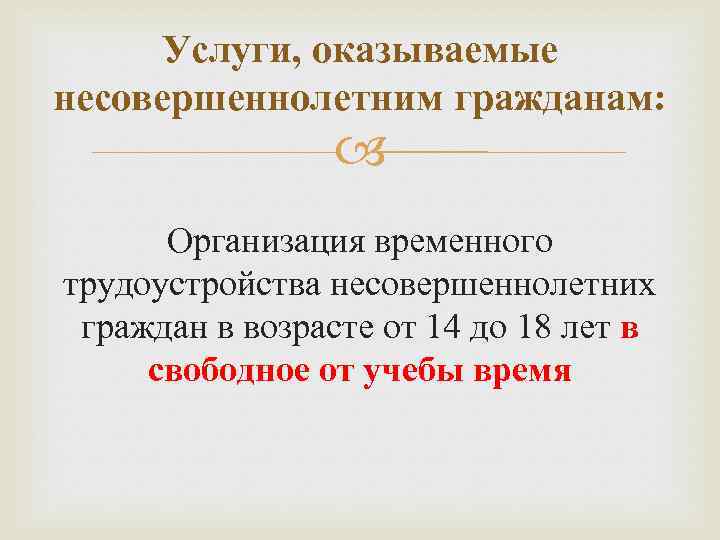 Услуги, оказываемые несовершеннолетним гражданам:

Организация временного трудоустройства несовершеннолетних граждан в возрасте от 14 до 18 лет в свободное от учебы время